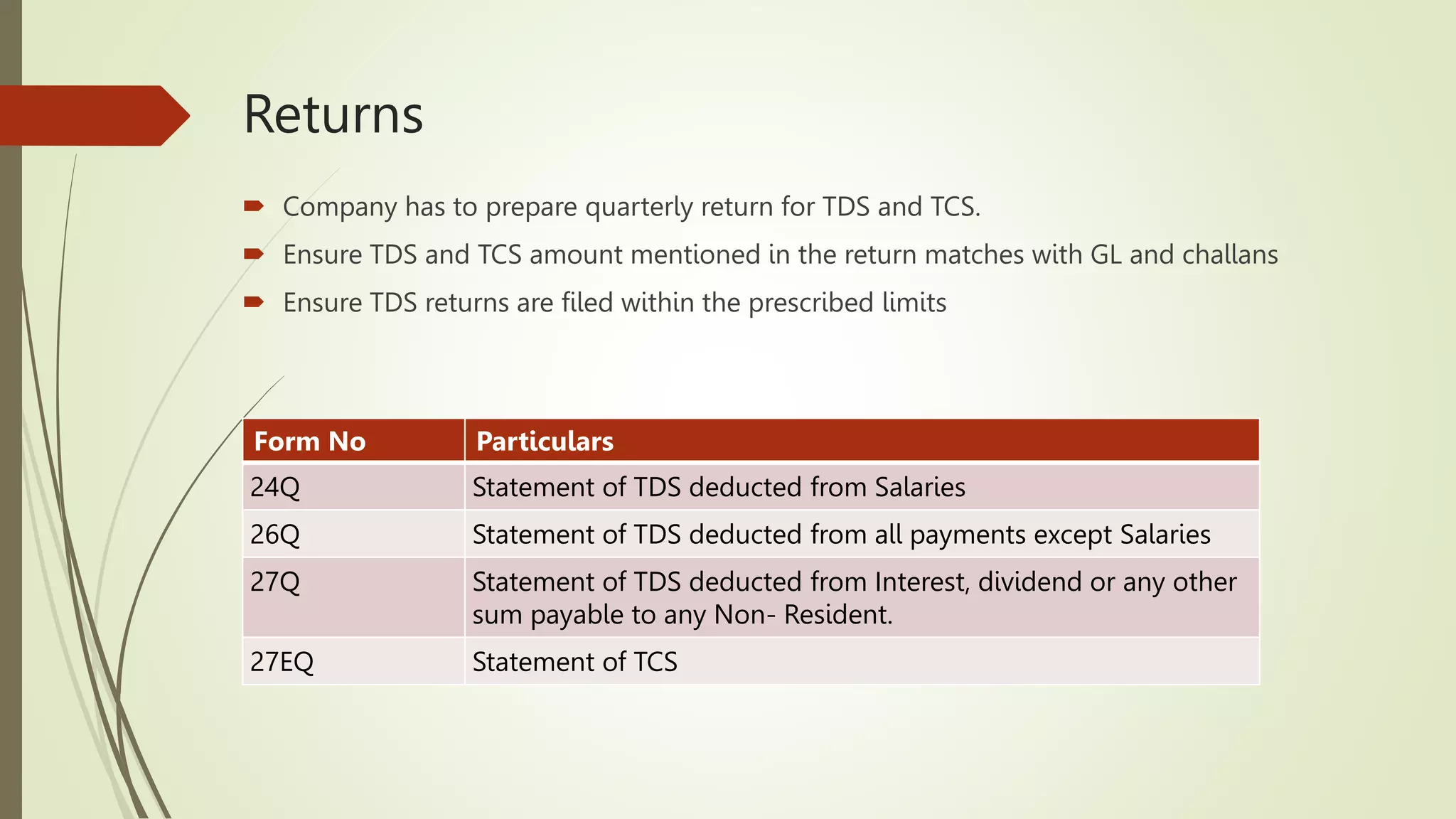 Returns

Company has to prepare quarterly return for TDS and TCS.

Ensure TDS and TCS amount mentioned in the return matches with GL and challans

Ensure TDS returns are filed within the prescribed limits

| Form No | Particulars |
|---|---|
| 24Q | Statement of TDS deducted from Salaries |
| 26Q | Statement of TDS deducted from all payments except Salaries |
| 27Q | Statement of TDS deducted from Interest, dividend or any other sum payable to any Non- Resident. |
| 27EQ | Statement of TCS |